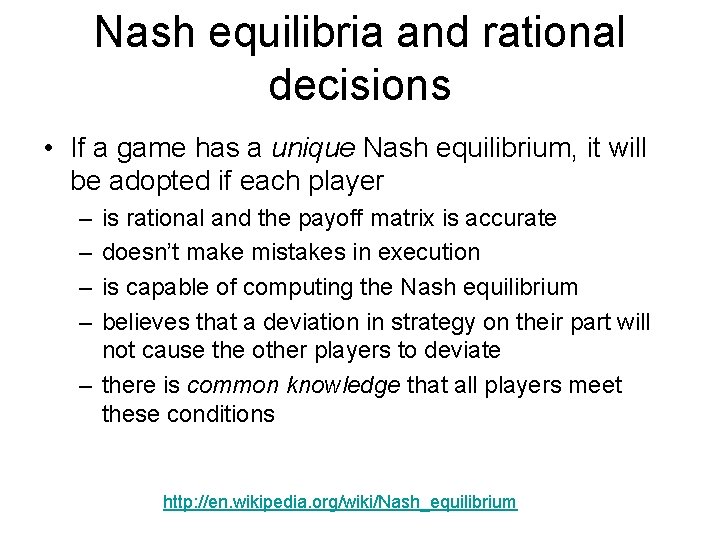 Nash equilibria and rational decisions

• If a game has a unique Nash equilibrium, it will be adopted if each player

– is rational and the payoff matrix is accurate

– doesn't make mistakes in execution

– is capable of computing the Nash equilibrium

– believes that a deviation in strategy on their part will not cause the other players to deviate

– there is common knowledge that all players meet these conditions

http://en.wikipedia.org/wiki/Nash_equilibrium